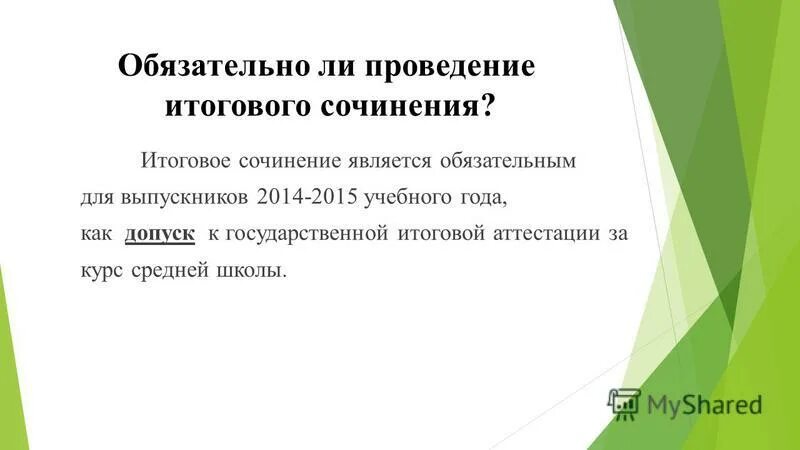 Обязательно ли проведение итогового сочинения?

Итоговое сочинение является обязательным для выпускников 2014-2015 учебного года, как допуск к государственной итоговой аттестации за курс средней школы.

MyShared